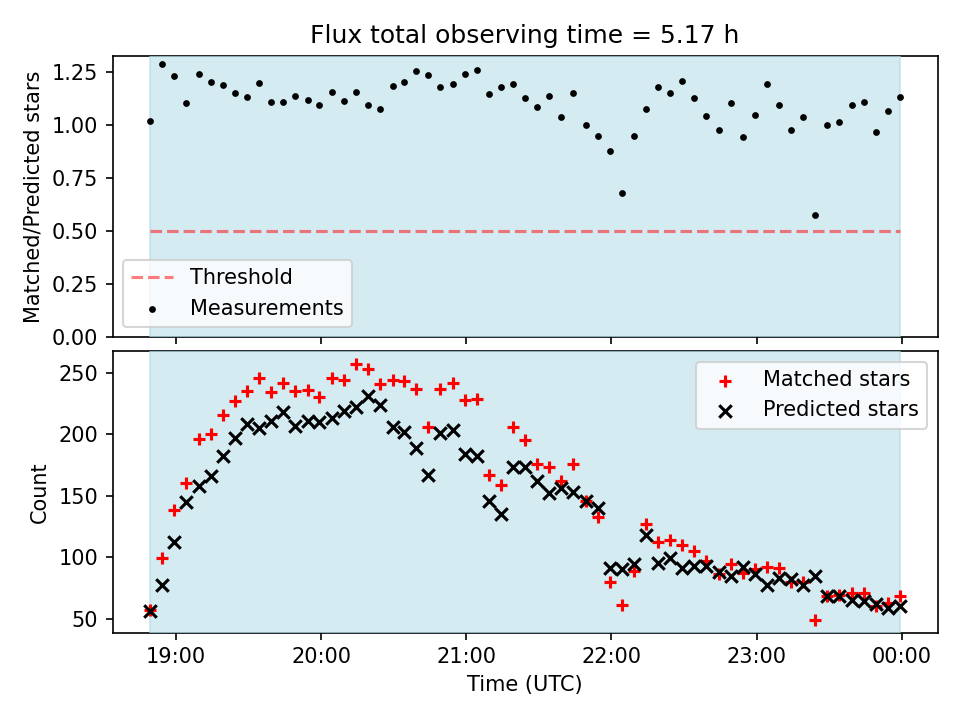 Flux total observing time = 5.17 h

Matched/Predicted stars

1.25
1.00
0.75
0.50
0.25
0.00

Threshold
Measurements

Count

250
200
150
100
50

Matched stars
Predicted stars

19:00
20:00
21:00
22:00
23:00
00:00

Time (UTC)